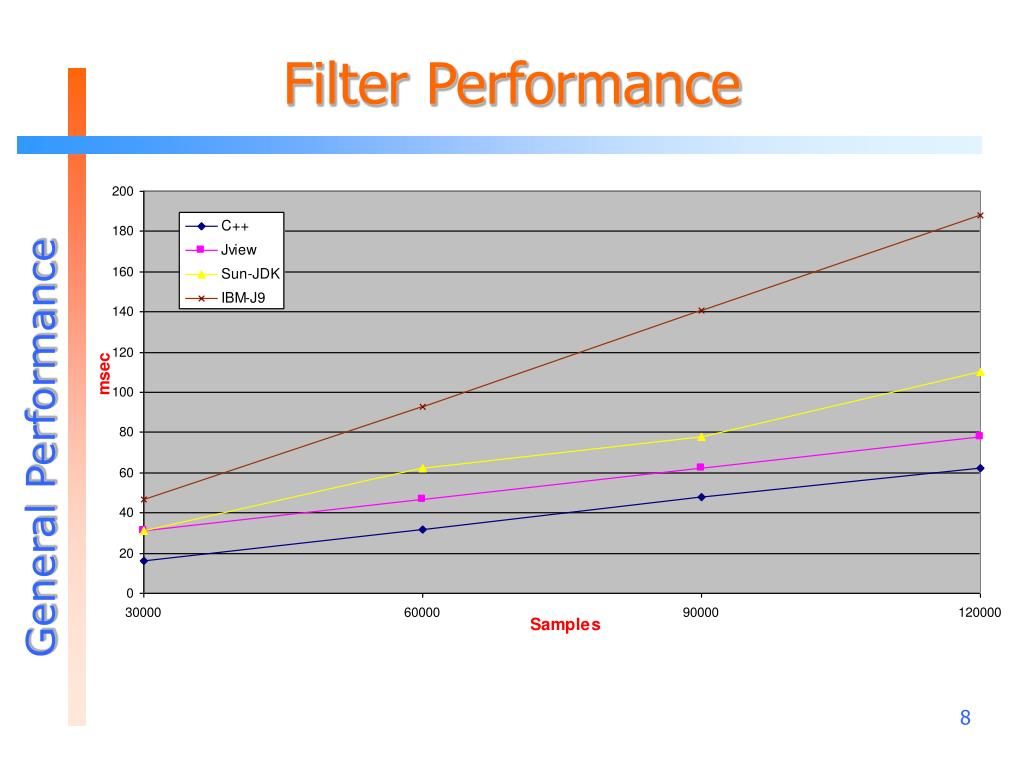 Filter Performance

General Performance

C++
Jview
Sun-JDK
IBM-J9

msec

200
180
160
140
120
100
80
60
40
20
0

30000
60000
90000
120000

Samples

8